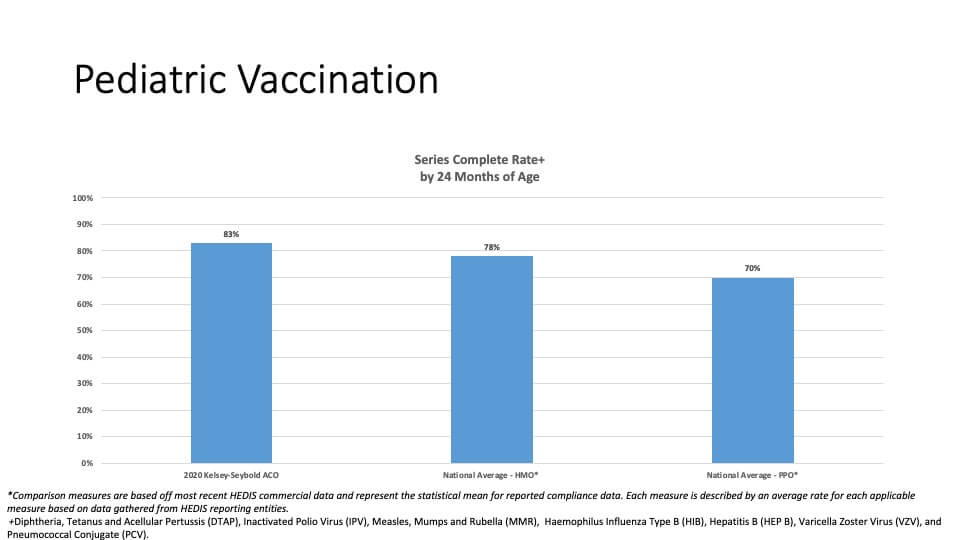 Pediatric Vaccination

Series Complete Rate+
by 24 Months of Age

100%
90%
80%
70%
60%
50%
40%
30%
20%
10%
0%

83%
78%
70%

2020 Kelsey-Seybold ACO
National Average - HMO*
National Average - PPO*

*Comparison measures are based off most recent HEDIS commercial data and represent the statistical mean for reported compliance data. Each measure is described by an average rate for each applicable measure based on data gathered from HEDIS reporting entities.

+Diphtheria, Tetanus and Acellular Pertussis (DTAP), Inactivated Polio Virus (IPV), Measles, Mumps and Rubella (MMR), Haemophilus Influenza Type B (HIB), Hepatitis B (HEP B), Varicella Zoster Virus (VZV), and Pneumococcal Conjugate (PCV).